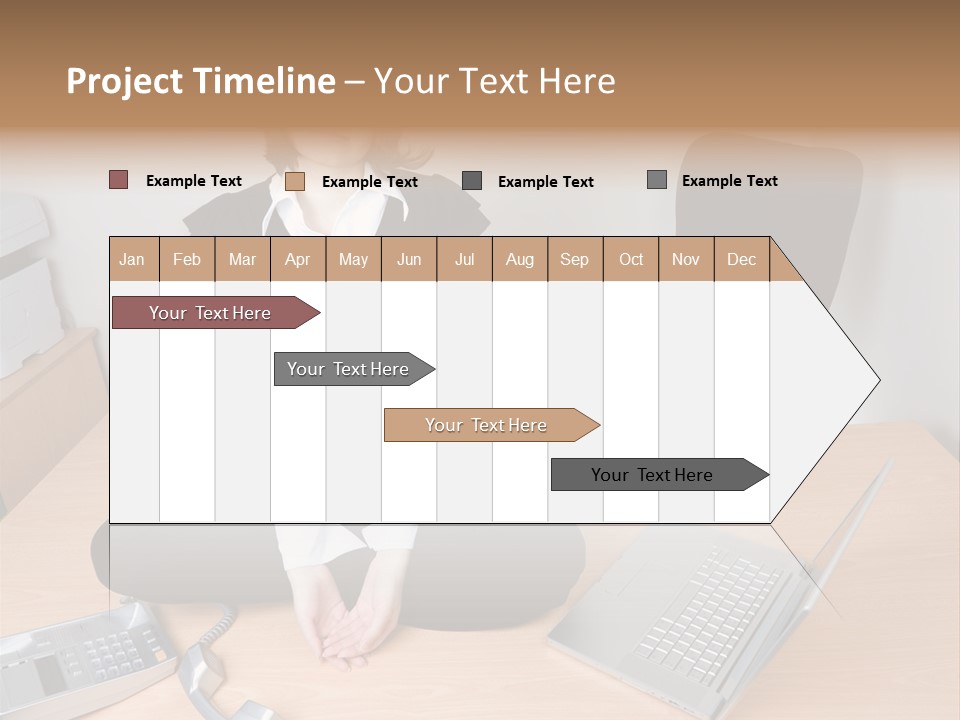 Project Timeline – Your Text Here

Example Text
Example Text
Example Text
Example Text

| Jan | Feb | Mar | Apr | May | Jun | Jul | Aug | Sep | Oct | Nov | Dec |
|---|---|---|---|---|---|---|---|---|---|---|---|

Your Text Here
Your Text Here
Your Text Here
Your Text Here